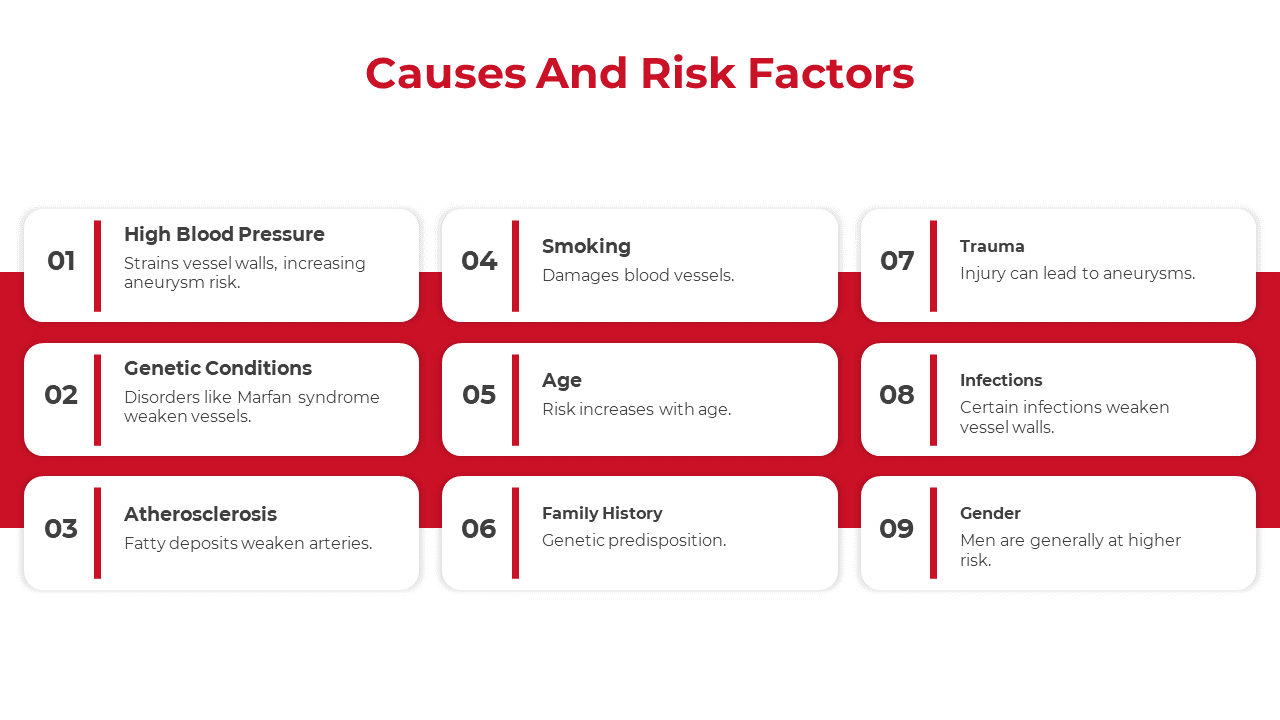 Causes And Risk Factors

01
High Blood Pressure
Strains vessel walls, increasing aneurysm risk.

02
Genetic Conditions
Disorders like Marfan syndrome weaken vessels.

03
Atherosclerosis
Fatty deposits weaken arteries.

04
Smoking
Damages blood vessels.

05
Age
Risk increases with age.

06
Family History
Genetic predisposition.

07
Trauma
Injury can lead to aneurysms.

08
Infections
Certain infections weaken vessel walls.

09
Gender
Men are generally at higher risk.